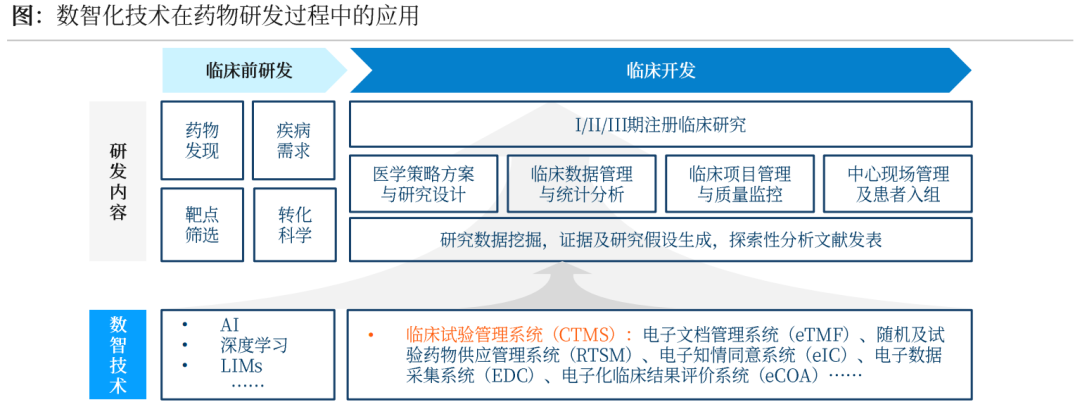 图：数智化技术在药物研发过程中的应用

临床前研发

临床开发

研发内容

药物发现

疾病需求

靶点筛选

转化科学

I/II/III期注册临床研究

医学策略方案与研究设计

临床数据管理与统计分析

临床项目管理与质量监控

中心现场管理及患者入组

研究数据挖掘，证据及研究假设生成，探索性分析文献发表

数智技术

• AI
• 深度学习
• LIMs
……

• 临床试验管理系统（CTMS）：电子文档管理系统（eTMF）、随机及试验药物供应管理系统（RTSM）、电子知情同意系统（eIC）、电子数据采集系统（EDC）、电子化临床结果评价系统（eCOA）……